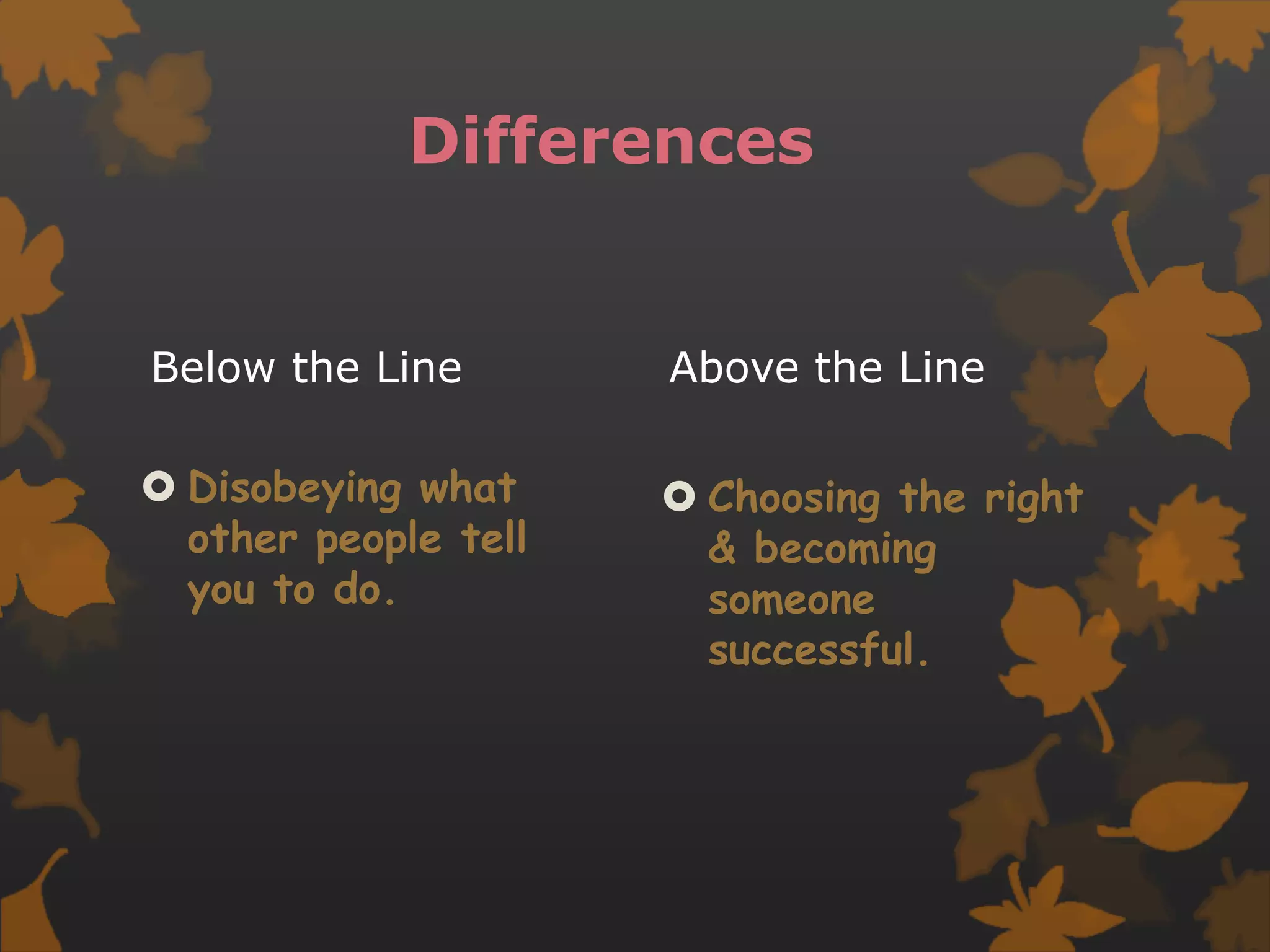 Differences

Below the Line

Disobeying what other people tell you to do.

Above the Line

Choosing the right & becoming someone successful.